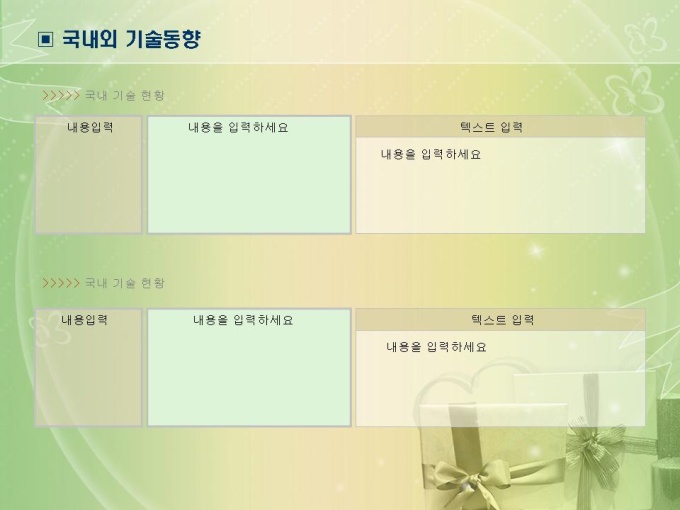 ▣ 국내외 기술동향

>>>>> 국내 기술 현황

내용입력

내용을 입력하세요

텍스트 입력

내용을 입력하세요

>>>>> 국내 기술 현황

내용입력

내용을 입력하세요

텍스트 입력

내용을 입력하세요